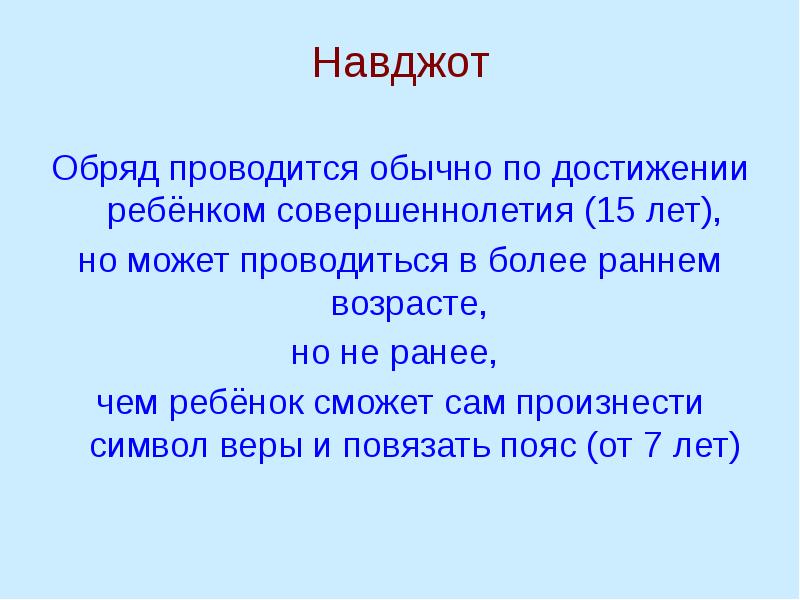 Навджот

Обряд проводится обычно по достижении ребёнком совершеннолетия (15 лет),

но может проводиться в более раннем возрасте,

но не ранее,

чем ребёнок сможет сам произнести символ веры и повязать пояс (от 7 лет)